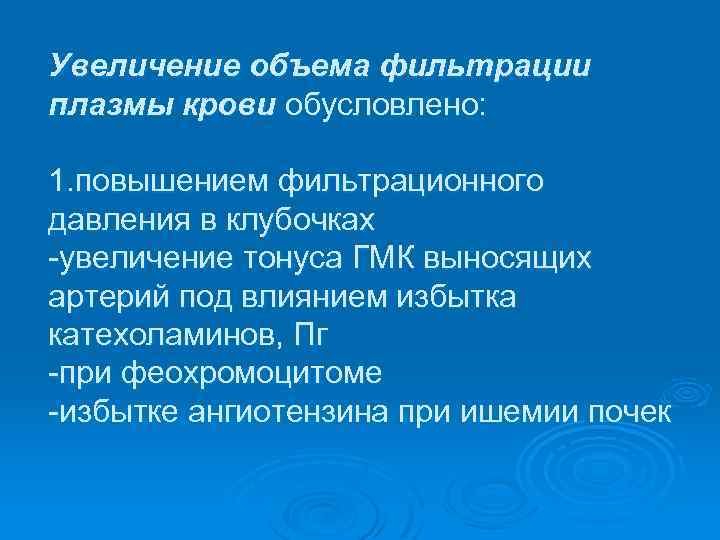 Увеличение объема фильтрации плазмы крови обусловлено:

1.повышением фильтрационного давления в клубочках
-увеличение тонуса ГМК выносящих артерий под влиянием избытка катехоламинов, Пг
-при феохромоцитоме
-избытке ангиотензина при ишемии почек